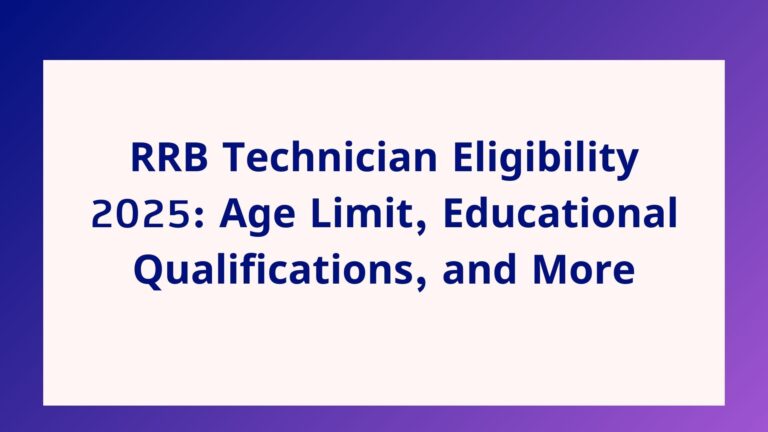 RRB Technician Eligibility 2025: Age Limit, Educational Qualifications, and More